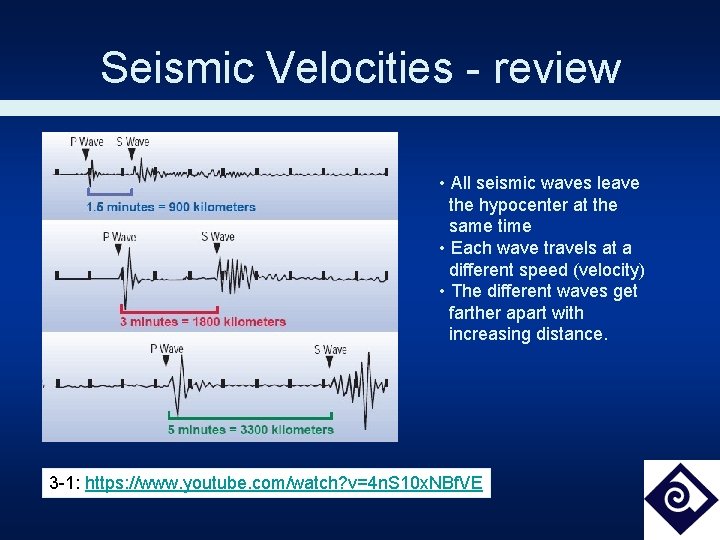 Seismic Velocities - review

P Wave
S Wave
1.5 minutes = 900 kilometers

P Wave
S Wave
3 minutes = 1800 kilometers

P Wave
S Wave
5 minutes = 3300 kilometers

• All seismic waves leave the hypocenter at the same time
• Each wave travels at a different speed (velocity)
• The different waves get farther apart with increasing distance.

3-1: https://www.youtube.com/watch?v=4nS10xNBfVE